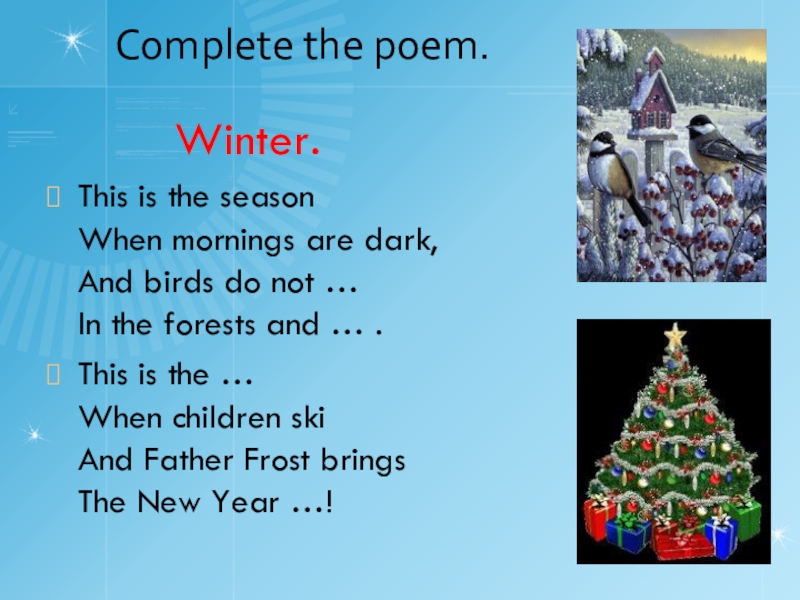 Complete the poem.

Winter.

This is the season
When mornings are dark,
And birds do not …
In the forests and … .

This is the …
When children ski
And Father Frost brings
The New Year …!